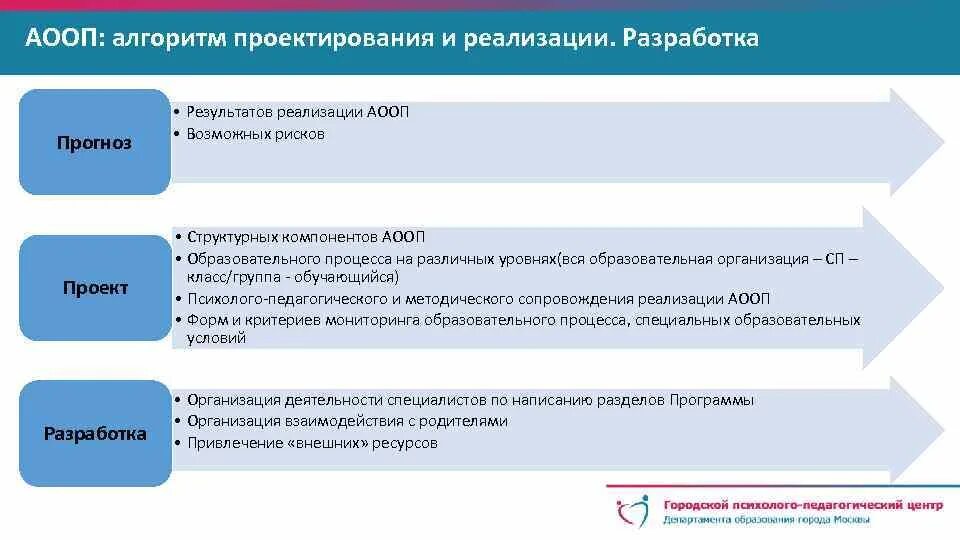 АООП: алгоритм проектирования и реализации. Разработка

Прогноз

• Результатов реализации АООП
• Возможных рисков

Проект

• Структурных компонентов АООП
• Образовательного процесса на различных уровнях(вся образовательная организация – СП – класс/группа - обучающийся)
• Психолого-педагогического и методического сопровождения реализации АООП
• Форм и критериев мониторинга образовательного процесса, специальных образовательных условий

Разработка

• Организация деятельности специалистов по написанию разделов Программы
• Организация взаимодействия с родителями
• Привлечение «внешних» ресурсов

Городской психолого-педагогический центр
Департамента образования города Москвы